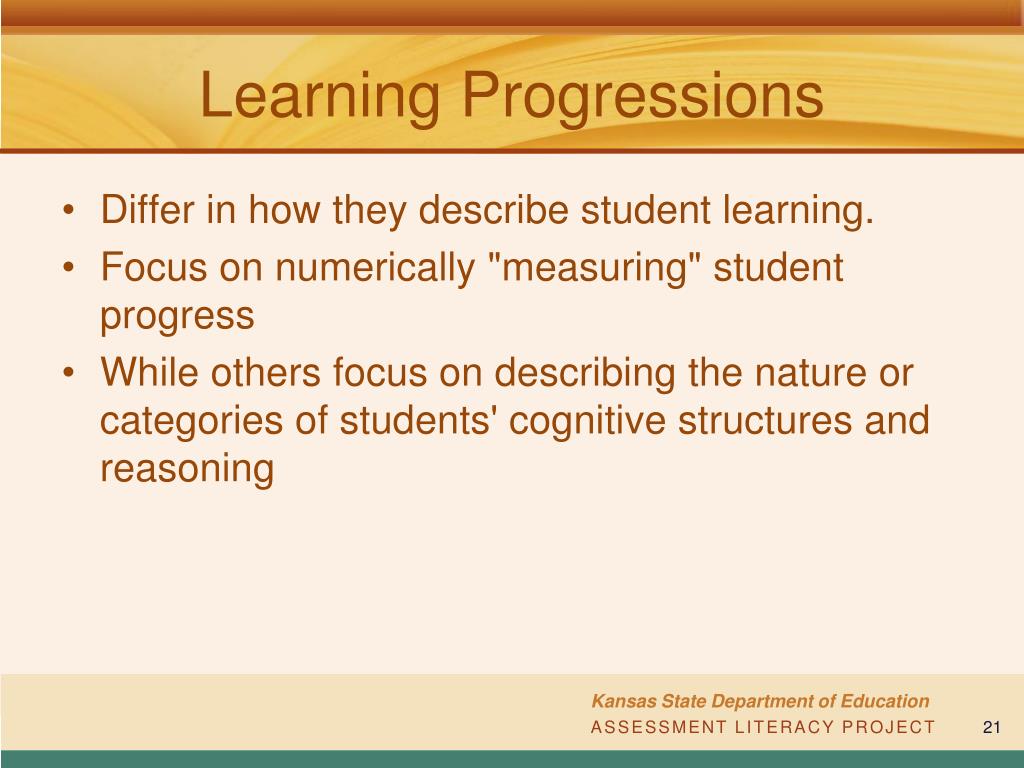 Learning Progressions

• Differ in how they describe student learning.
• Focus on numerically "measuring" student progress
• While others focus on describing the nature or categories of students' cognitive structures and reasoning

Kansas State Department of Education
ASSESSMENT LITERACY PROJECT
21